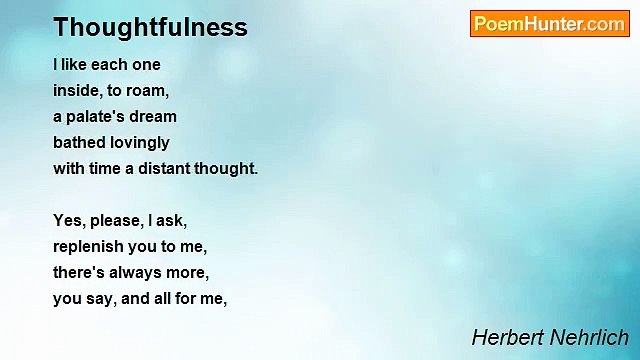 Thoughtfulness

PoemHunter.com

I like each one
inside, to roam,
a palate's dream
bathed lovingly
with time a distant thought.

Yes, please, I ask,
replenish you to me,
there's always more,
you say, and all for me,

Herbert Nehrlich